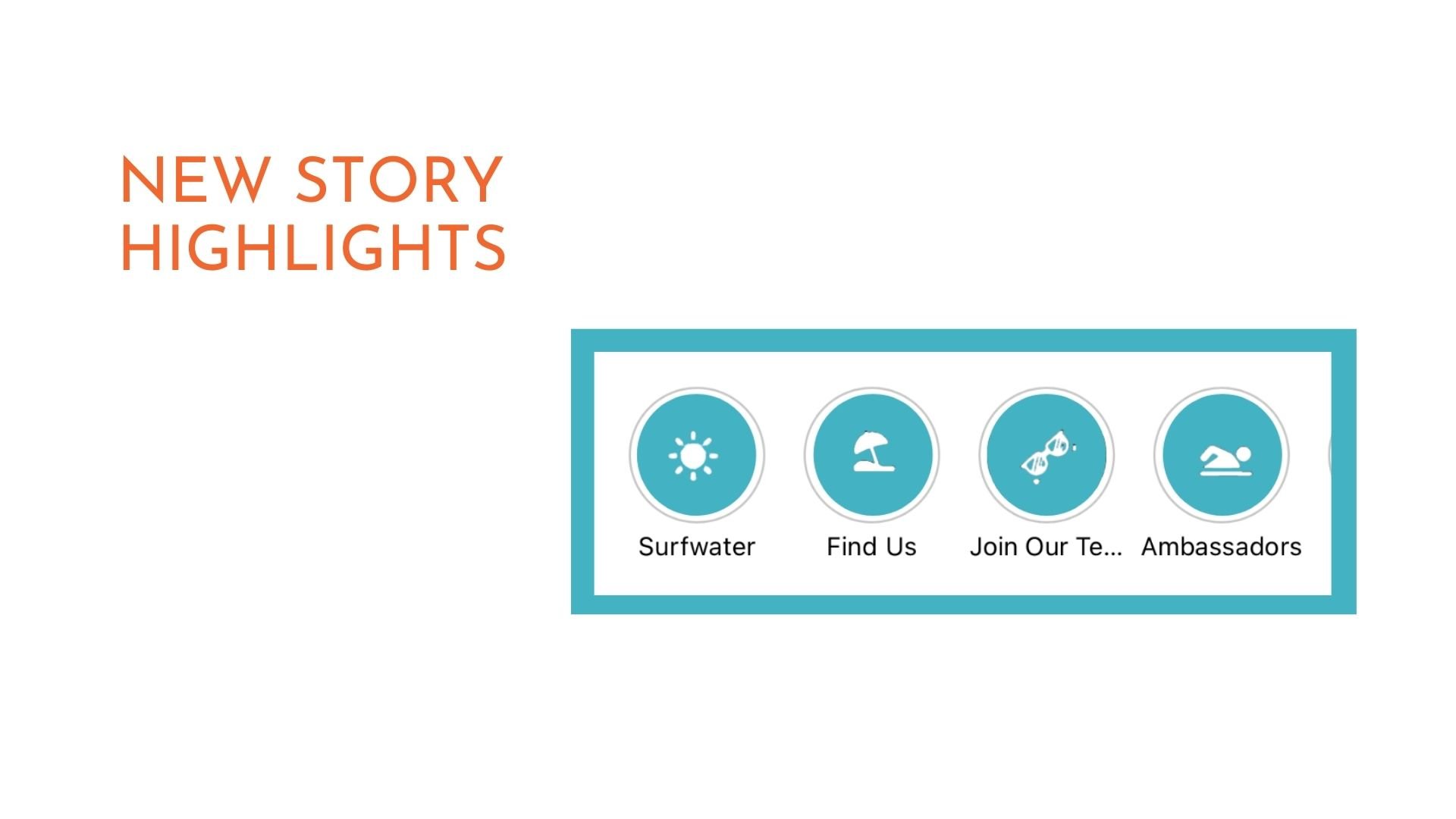 NEW STORY HIGHLIGHTS

Surfwater

Find Us

Join Our Te...

Ambassadors